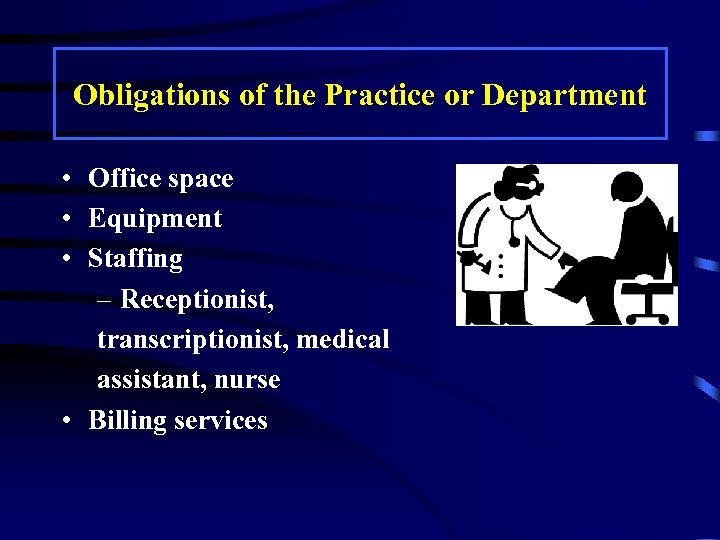 Obligations of the Practice or Department

• Office space
• Equipment
• Staffing
– Receptionist, transcriptionist, medical assistant, nurse
• Billing services